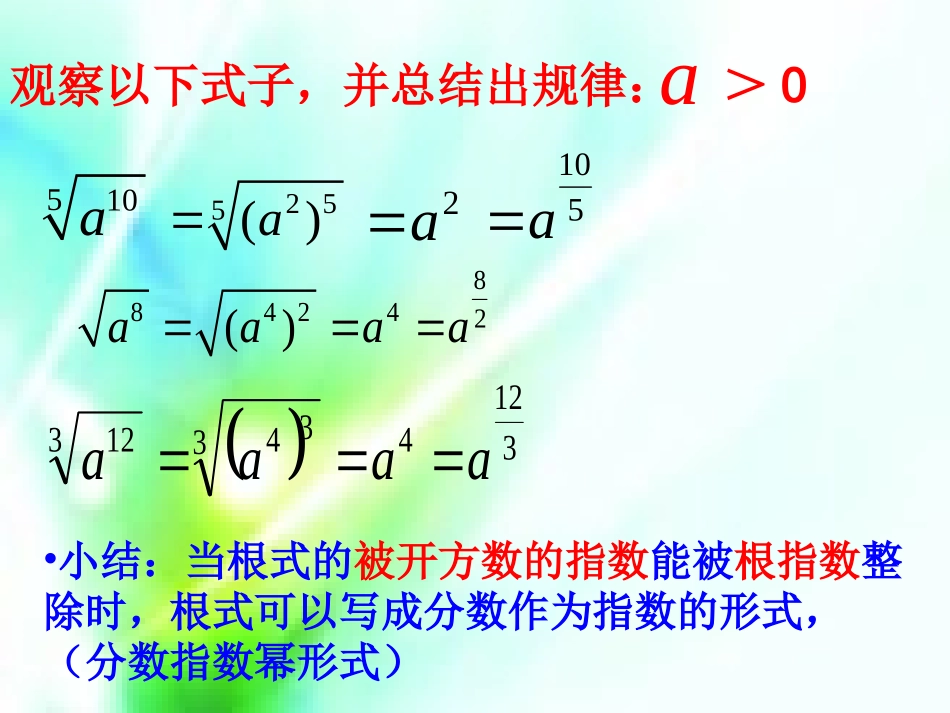 观察以下式子，并总结出规律：$a > 0$

$\sqrt[5]{a^{10}} = \sqrt[5]{(a^2)^5} = a^2 = a^{\frac{10}{5}}$

$\sqrt{a^8} = \sqrt{(a^4)^2} = a^4 = a^{\frac{8}{2}}$

$\sqrt[3]{a^{12}} = \sqrt[3]{(a^4)^3} = a^4 = a^{\frac{12}{3}}$

•小结：当根式的被开方数的指数能被根指数整除时，根式可以写成分数作为指数的形式，（分数指数幂形式）